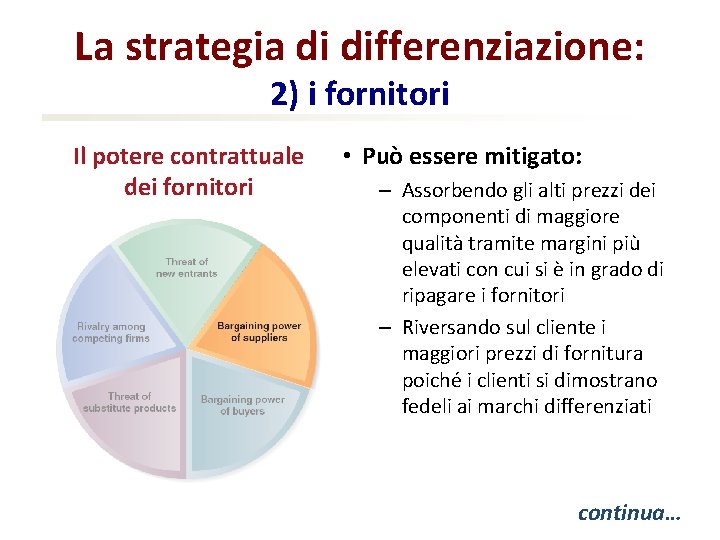 La strategia di differenziazione:
2) i fornitori

Il potere contrattuale dei fornitori

Threat of new entrants
Bargaining power of suppliers
Bargaining power of buyers
Threat of substitute products
Rivalry among competing firms

• Può essere mitigato:
– Assorbendo gli alti prezzi dei componenti di maggiore qualità tramite margini più elevati con cui si è in grado di ripagare i fornitori
– Riversando sul cliente i maggiori prezzi di fornitura poiché i clienti si dimostrano fedeli ai marchi differenziati

continua…